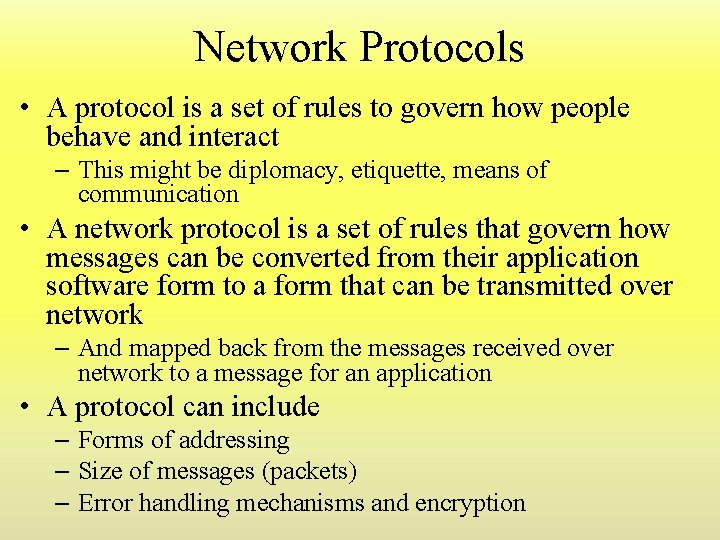 Network Protocols

• A protocol is a set of rules to govern how people behave and interact
– This might be diplomacy, etiquette, means of communication

• A network protocol is a set of rules that govern how messages can be converted from their application software form to a form that can be transmitted over network
– And mapped back from the messages received over network to a message for an application

• A protocol can include
– Forms of addressing
– Size of messages (packets)
– Error handling mechanisms and encryption